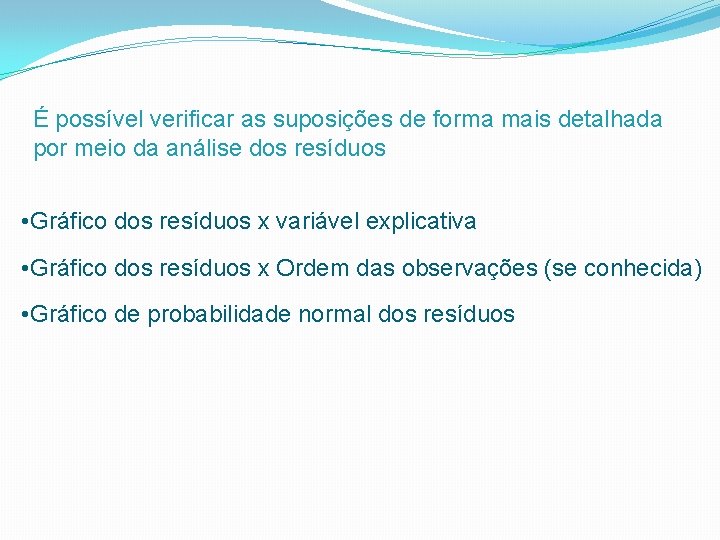 É possível verificar as suposições de forma mais detalhada por meio da análise dos resíduos

• Gráfico dos resíduos x variável explicativa

• Gráfico dos resíduos x Ordem das observações (se conhecida)

• Gráfico de probabilidade normal dos resíduos